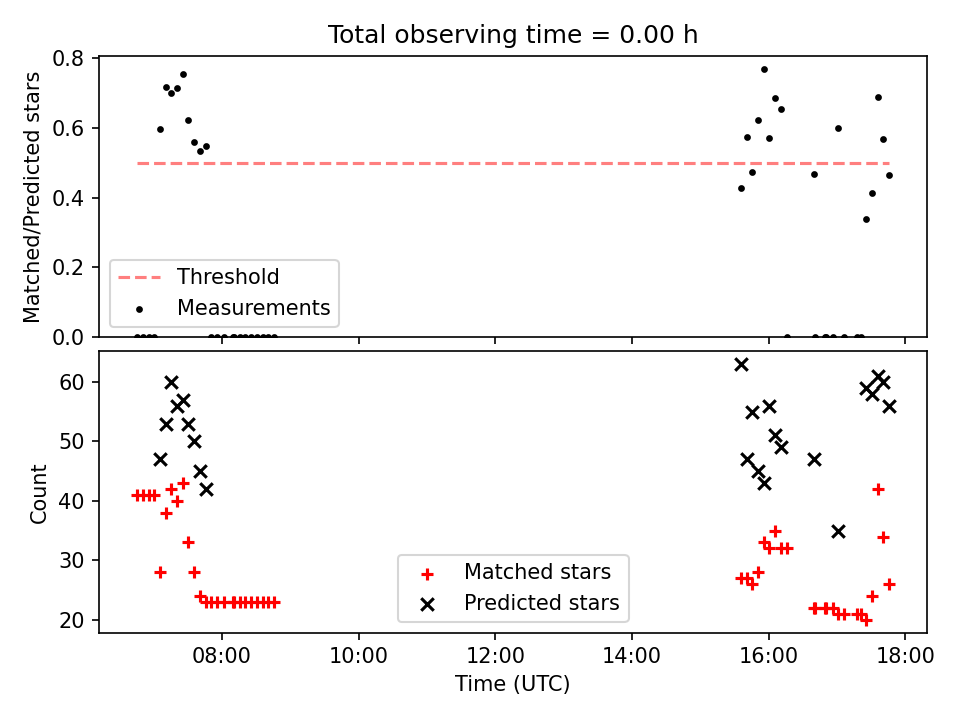 Total observing time = 0.00 h

Matched/Predicted stars

0.8
0.6
0.4
0.2
0.0

Threshold
Measurements

Count

60
50
40
30
20

Matched stars
Predicted stars

08:00
10:00
12:00
14:00
16:00
18:00

Time (UTC)